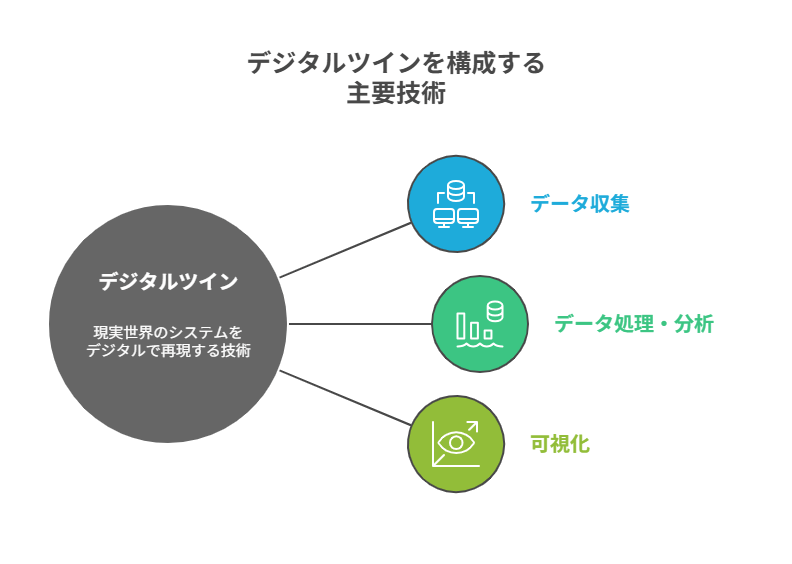 デジタルツインを構成する主要技術

デジタルツイン

現実世界のシステムをデジタルで再現する技術

データ収集

データ処理・分析

可視化